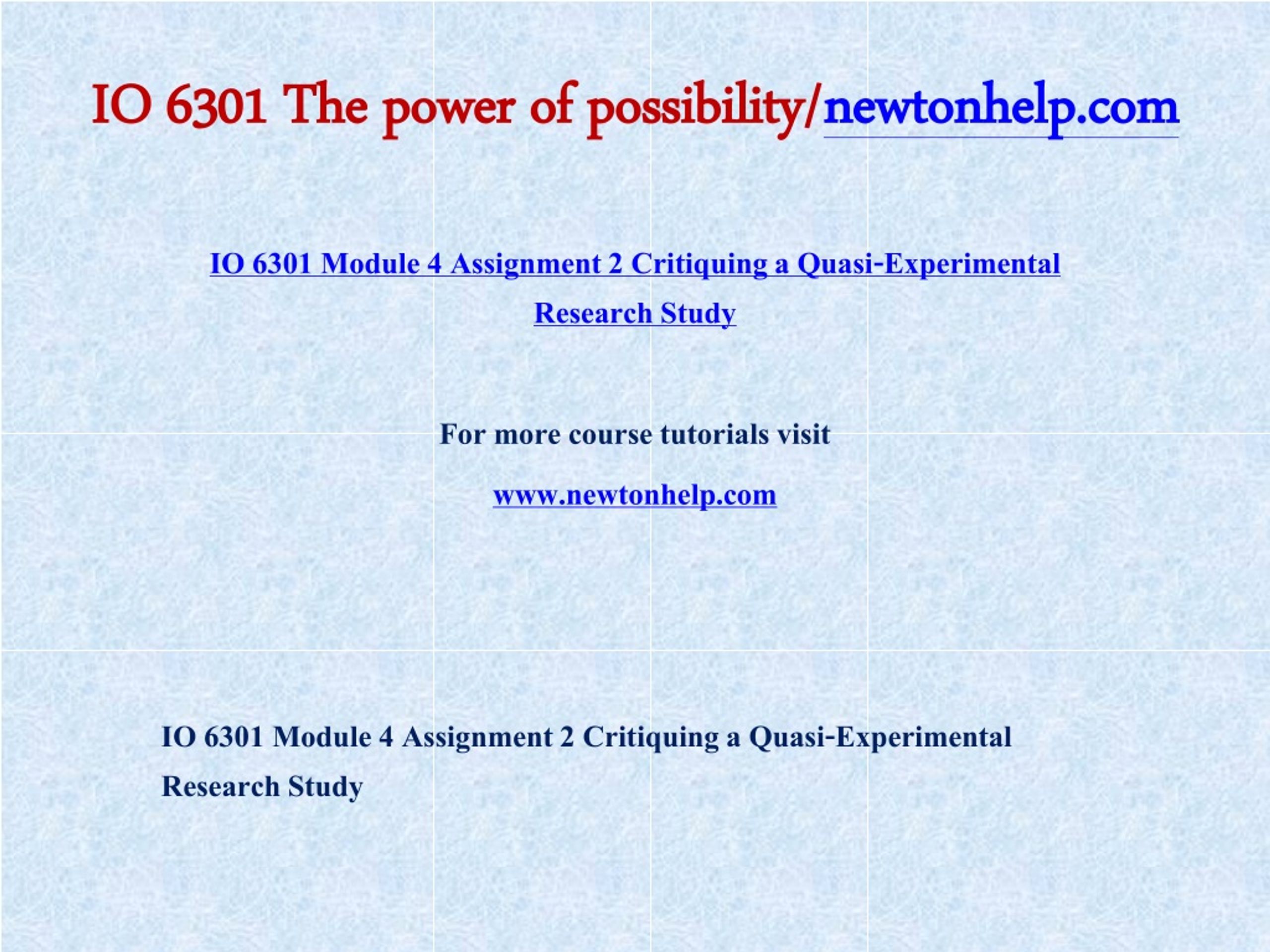 IO 6301 The power of possibility/newtonhelp.com

IO 6301 Module 4 Assignment 2 Critiquing a Quasi-Experimental Research Study

For more course tutorials visit

www.newtonhelp.com

IO 6301 Module 4 Assignment 2 Critiquing a Quasi-Experimental Research Study